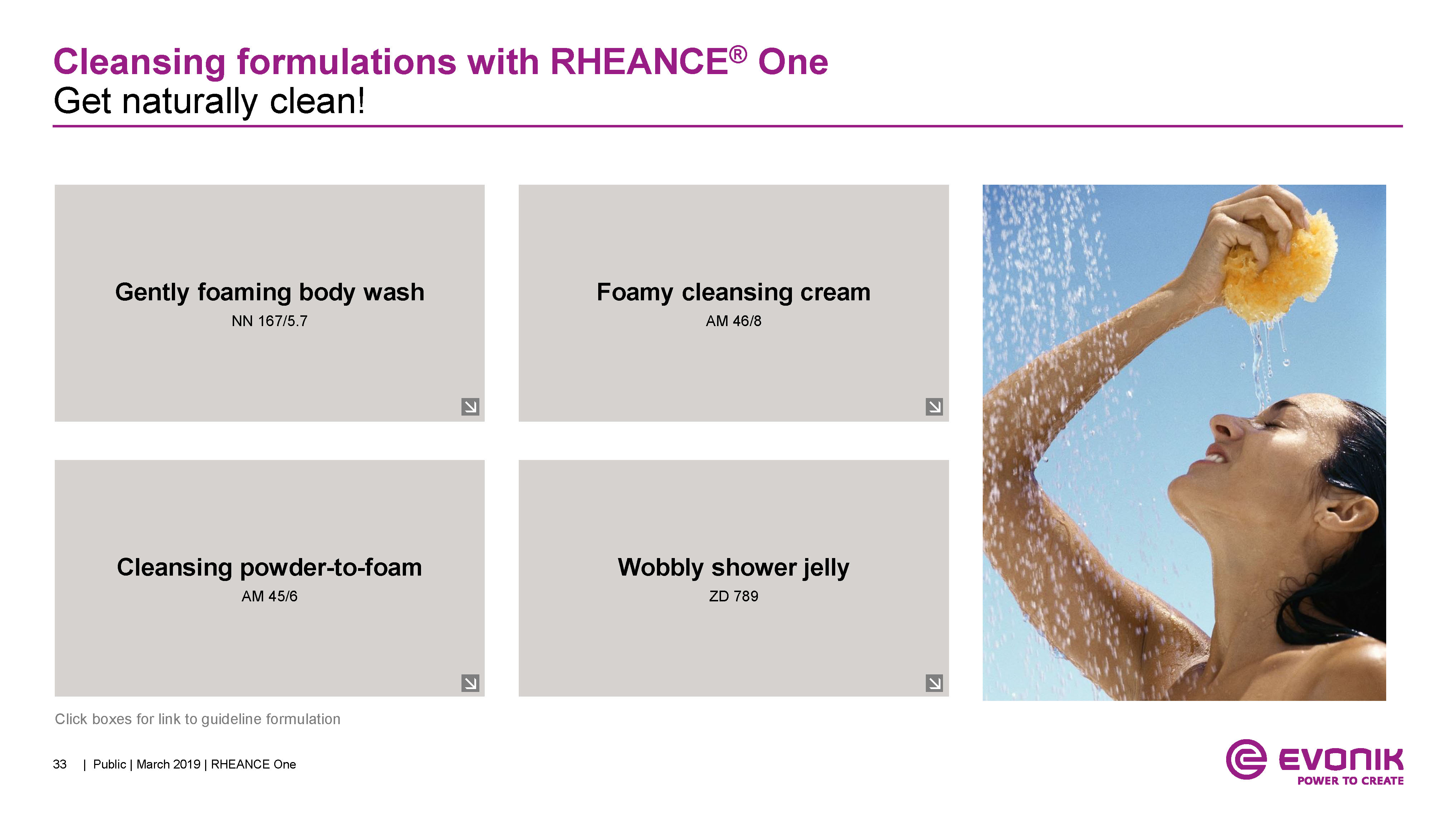 Cleansing formulations with RHEANCE® One
Get naturally clean!

Gently foaming body wash
NN 167/5.7

Foamy cleansing cream
AM 46/8

Cleansing powder-to-foam
AM 45/6

Wobbly shower jelly
ZD 789

Click boxes for link to guideline formulation

33 | Public | March 2019 | RHEANCE One

EVONIK
POWER TO CREATE